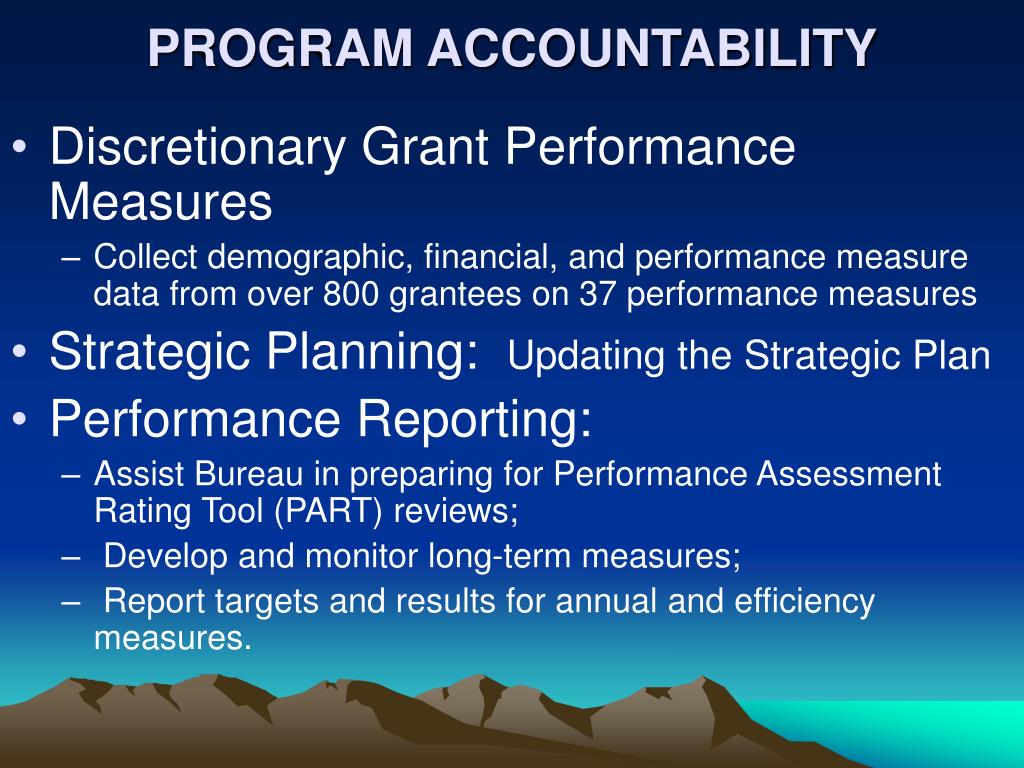 PROGRAM ACCOUNTABILITY

• Discretionary Grant Performance Measures
– Collect demographic, financial, and performance measure data from over 800 grantees on 37 performance measures

• Strategic Planning: Updating the Strategic Plan

• Performance Reporting:
– Assist Bureau in preparing for Performance Assessment Rating Tool (PART) reviews;
– Develop and monitor long-term measures;
– Report targets and results for annual and efficiency measures.